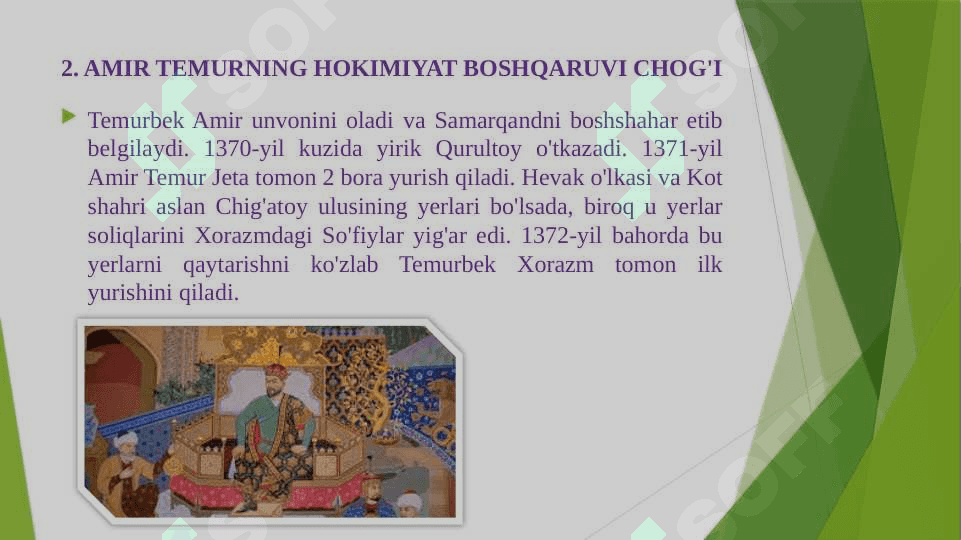 2. AMIR TEMURNING HOKIMIYAT BOSHQARUVI CHOG'I

Temurbek Amir unvonini oladi va Samarqandni boshshahar etib belgilaydi. 1370-yil kuzida yirik Qurultoy o'tkazadi. 1371-yil Amir Temur Jeta tomon 2 bora yurish qiladi. Hevak o'lkasi va Kot shahri aslan Chig'atoy ulusining yerlari bo'lsada, biroq u yerlar soliqlarini Xorazmdagi So'fiylar yig'ar edi. 1372-yil bahorda bu yerlarni qaytarishni ko'zlab Temurbek Xorazm tomon ilk yurishini qiladi.